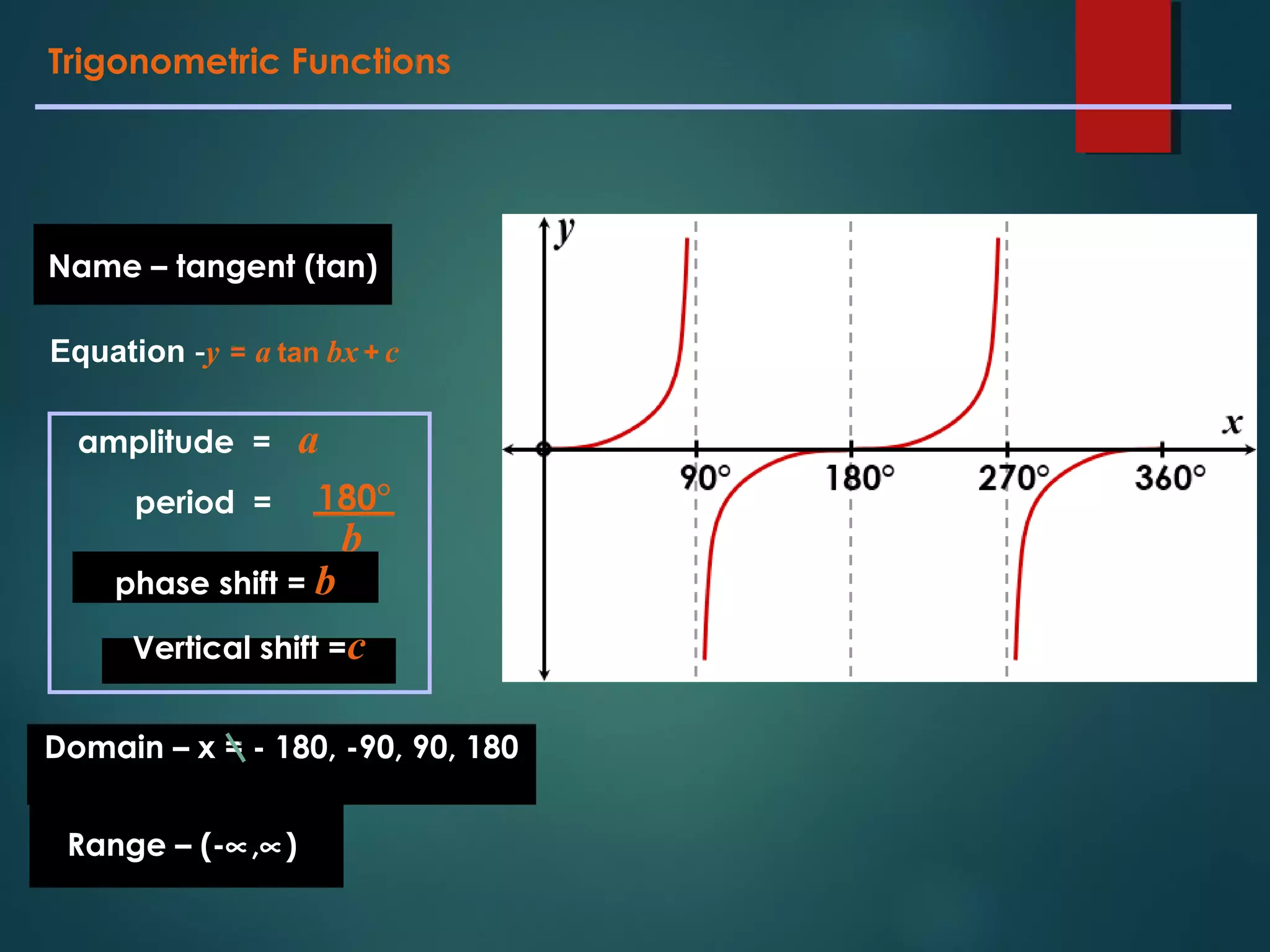 Trigonometric Functions

Name – tangent (tan)

Equation -$y = a \tan bx + c$

amplitude = $a$

period = $\frac{180°}{b}$

phase shift = $b$

Vertical shift =$c$

Domain – x $\neq$ - 180, -90, 90, 180

Range – (-∝,∝)

$y$

$x$

90°

180°

270°

360°